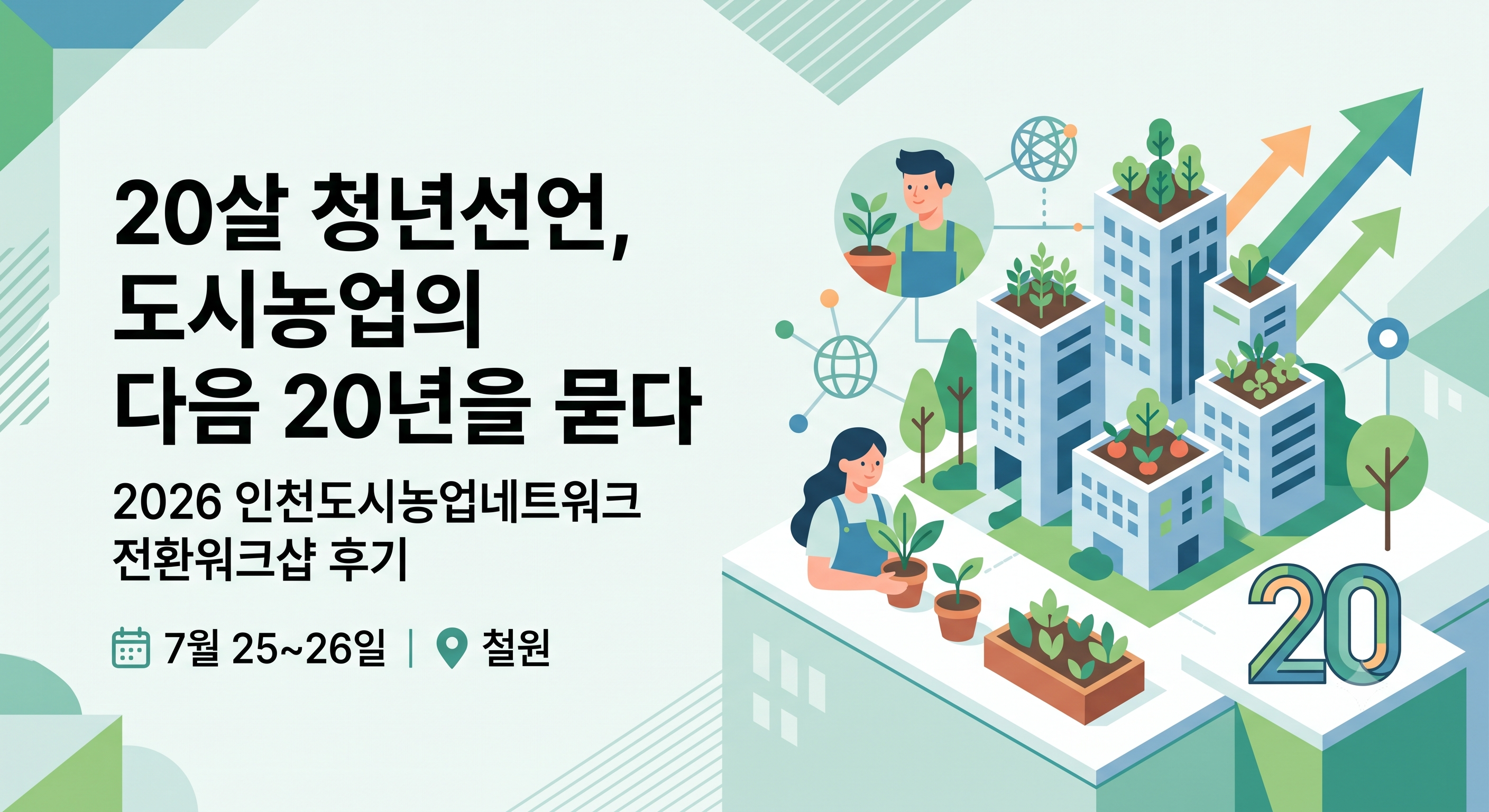 20살 청년선언,
도시농업의
다음 20년을 묻다

2026 인천도시농업네트워크
전환워크샵 후기

7월 25~26일 | 철원

20